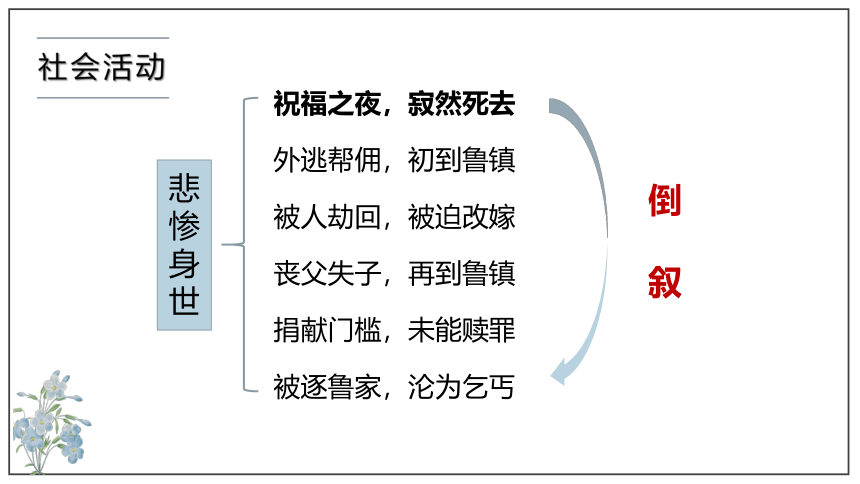 社会活动

悲惨身世

祝福之夜，寂然死去
外逃帮佣，初到鲁镇
被人劫回，被迫改嫁
丧父失子，再到鲁镇
捐献门槛，未能赎罪
被逐鲁家，沦为乞丐

倒叙